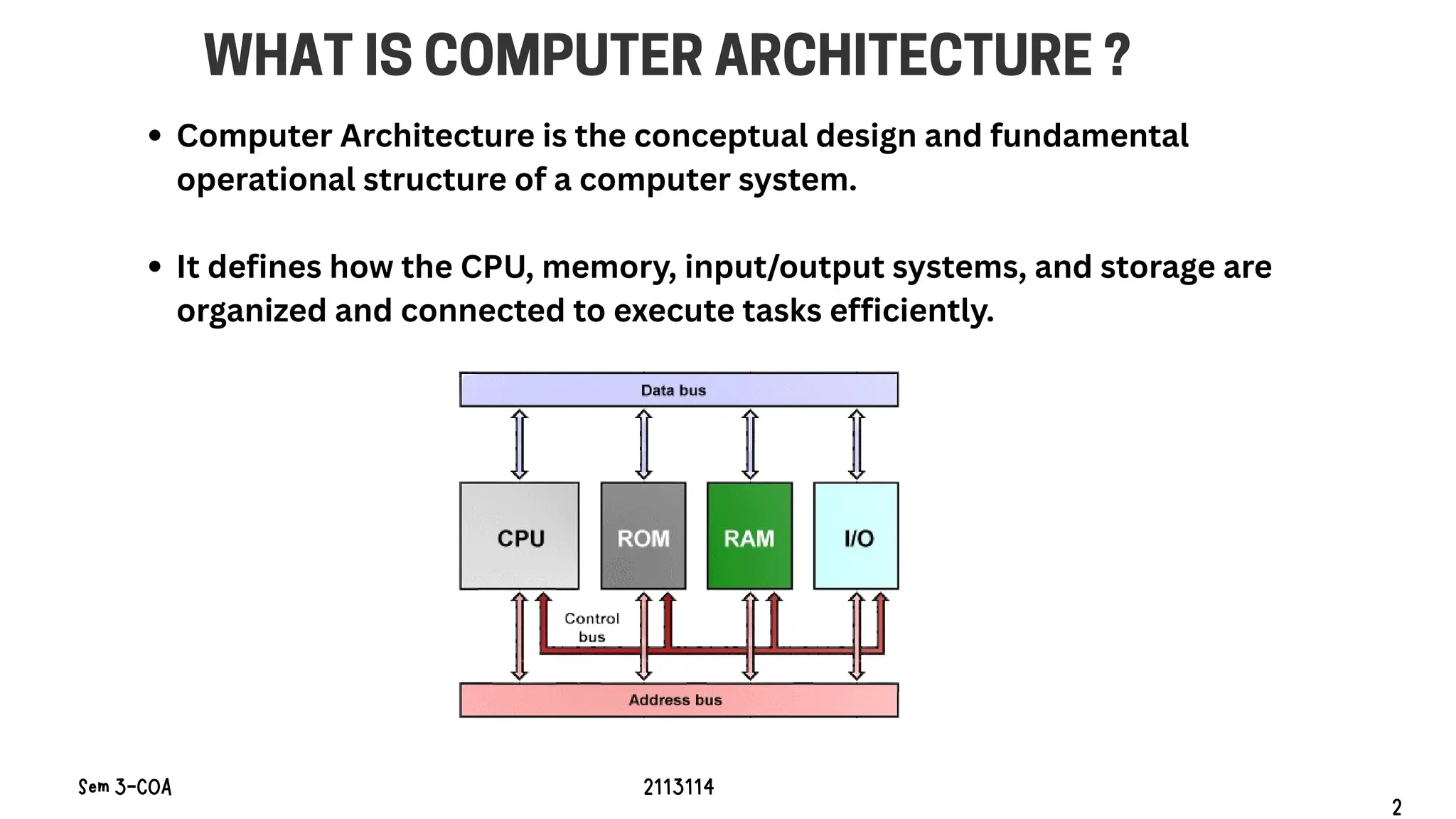 WHAT IS COMPUTER ARCHITECTURE ?

• Computer Architecture is the conceptual design and fundamental operational structure of a computer system.

• It defines how the CPU, memory, input/output systems, and storage are organized and connected to execute tasks efficiently.

Data bus

CPU

ROM

RAM

I/O

Control bus

Address bus

Sem 3-COA

2113114

2